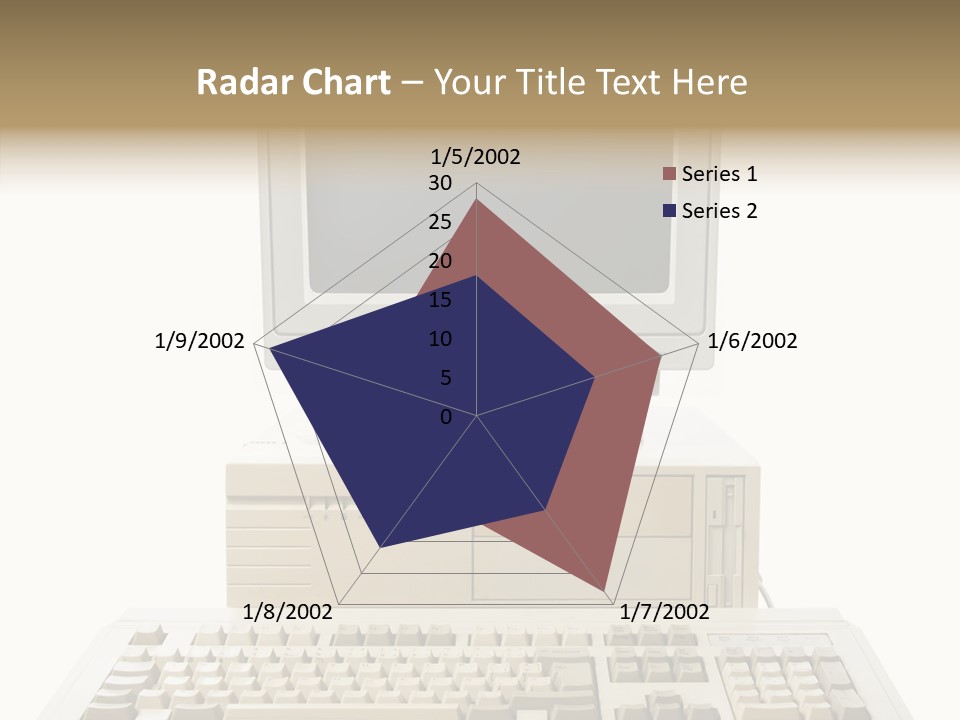 Radar Chart – Your Title Text Here

1/5/2002
30
25
20
15
10
5
0
1/6/2002
1/7/2002
1/8/2002
1/9/2002

Series 1
Series 2